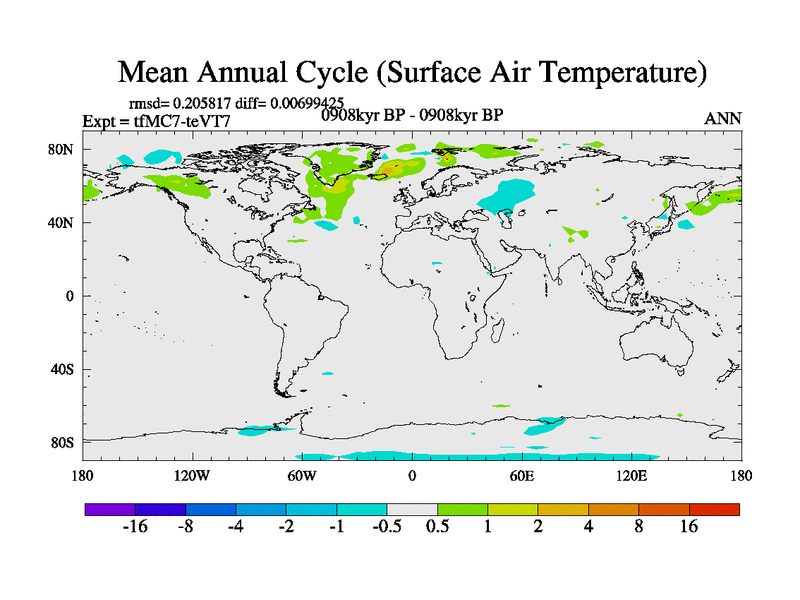 Mean Annual Cycle (Surface Air Temperature)

rmsd= 0.205817 diff= 0.00699425
Expt = tfMC7-teVT7
0908kyr BP - 0908kyr BP
ANN

80N
40N
0
40S
80S

180
120W
60W
0
60E
120E
180

-16
-8
-4
-2
-1
-0.5
0.5
1
2
4
8
16